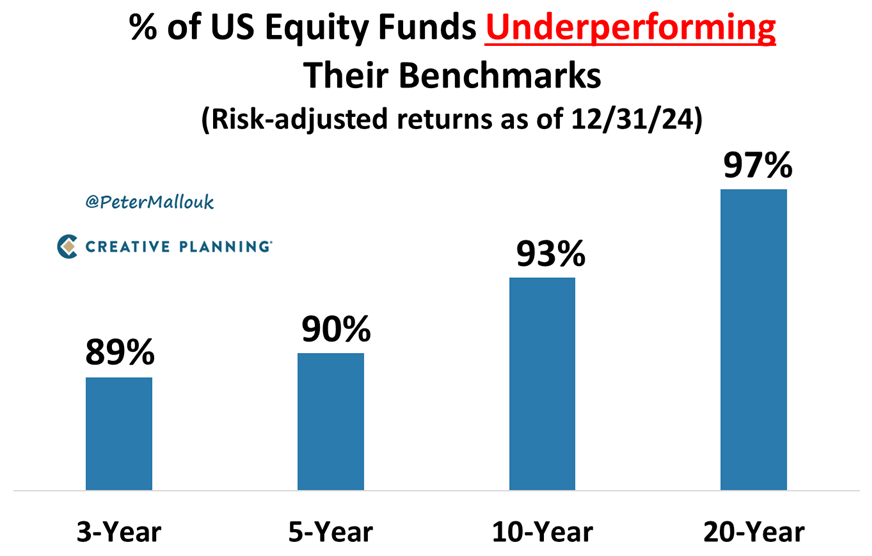 % of US Equity Funds Underperforming Their Benchmarks
(Risk-adjusted returns as of 12/31/24)

@PeterMallouk

CREATIVE PLANNING

89%
90%
93%
97%

3-Year
5-Year
10-Year
20-Year